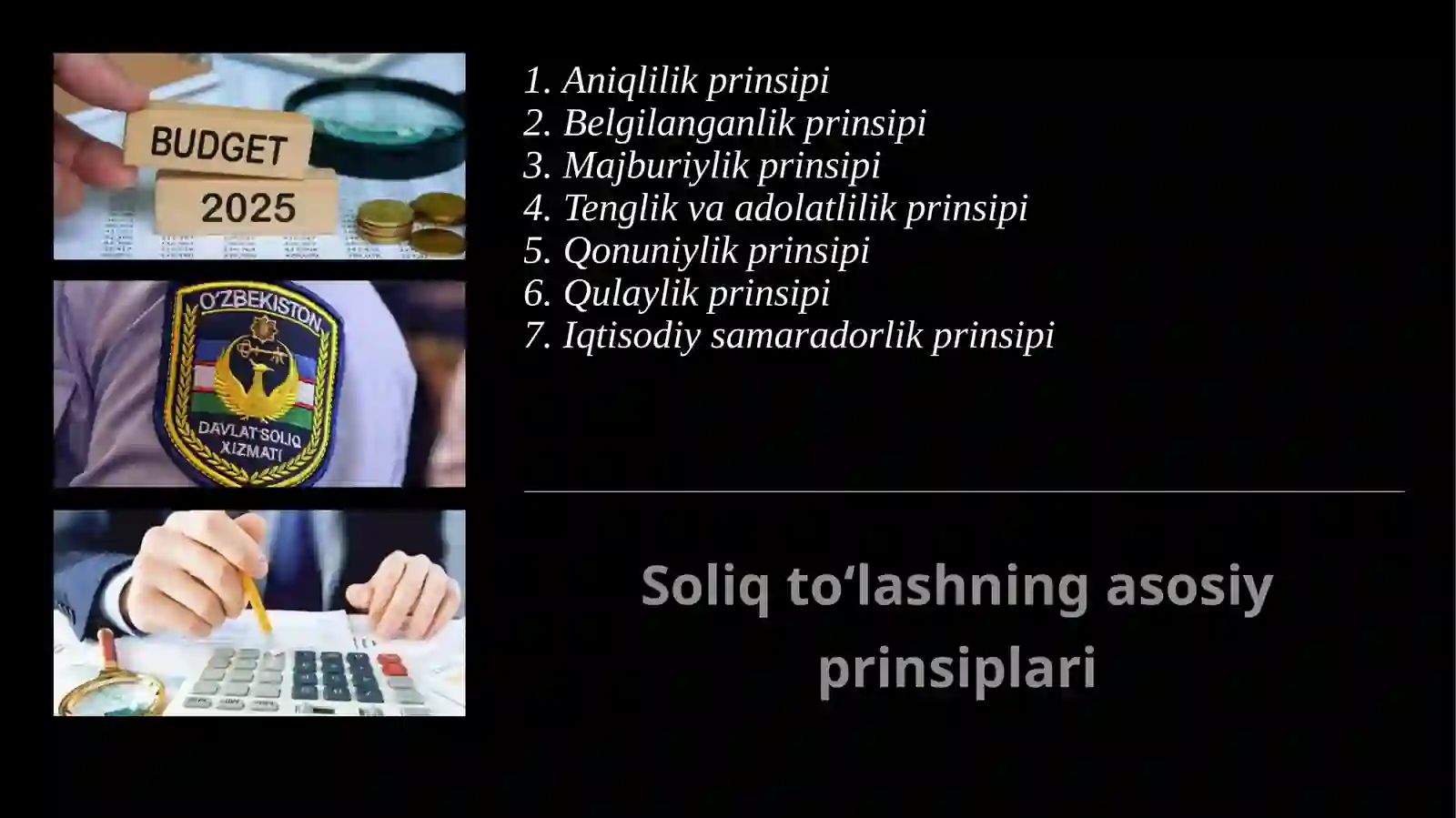 BUDGET
2025

O'ZBEKISTON
DAVLAT SOLIQ XIZMATI

1. Aniqlilik prinsipi
2. Belgilanganlik prinsipi
3. Majburiylik prinsipi
4. Tenglik va adolatlilik prinsipi
5. Qonuniylik prinsipi
6. Qulaylik prinsipi
7. Iqtisodiy samaradorlik prinsipi

Soliq to‘lashning asosiy prinsiplari